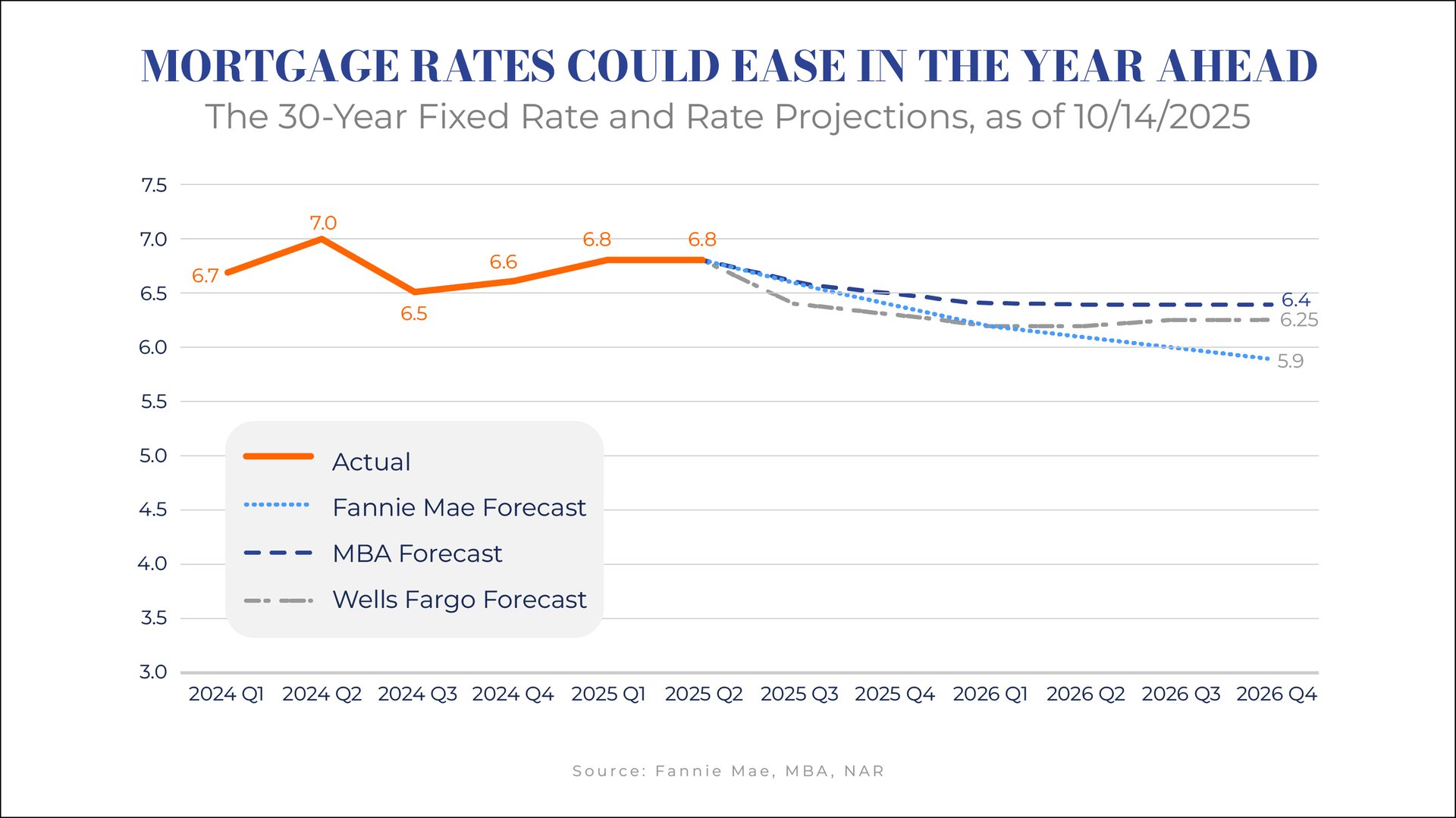 MORTGAGE RATES COULD EASE IN THE YEAR AHEAD

The 30-Year Fixed Rate and Rate Projections, as of 10/14/2025

7.5
7.0
6.5
6.0
5.5
5.0
4.5
4.0
3.5
3.0

6.7
7.0
6.5
6.6
6.8
6.8
6.4
6.25
5.9

Actual
Fannie Mae Forecast
MBA Forecast
Wells Fargo Forecast

2024 Q1 2024 Q2 2024 Q3 2024 Q4 2025 Q1 2025 Q2 2025 Q3 2025 Q4 2026 Q1 2026 Q2 2026 Q3 2026 Q4

Source: Fannie Mae, MBA, NAR